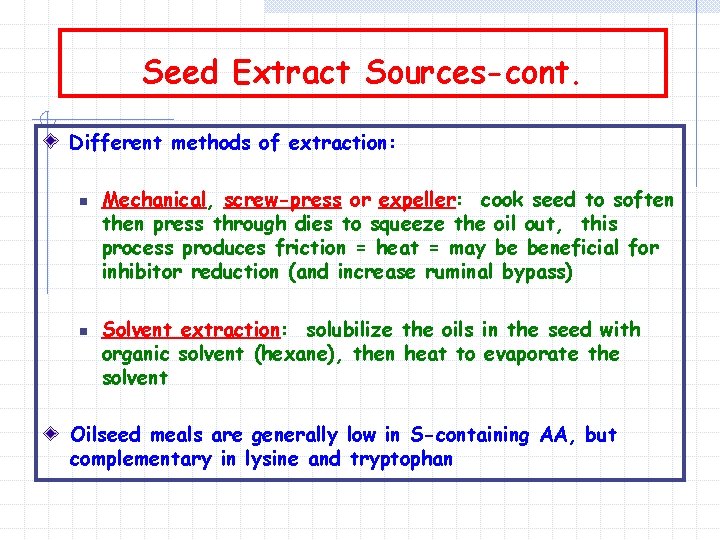 Seed Extract Sources-cont.

Different methods of extraction:

Mechanical, screw-press or expeller: cook seed to soften then press through dies to squeeze the oil out, this process produces friction = heat = may be beneficial for inhibitor reduction (and increase ruminal bypass)

Solvent extraction: solubilize the oils in the seed with organic solvent (hexane), then heat to evaporate the solvent

Oilseed meals are generally low in S-containing AA, but complementary in lysine and tryptophan